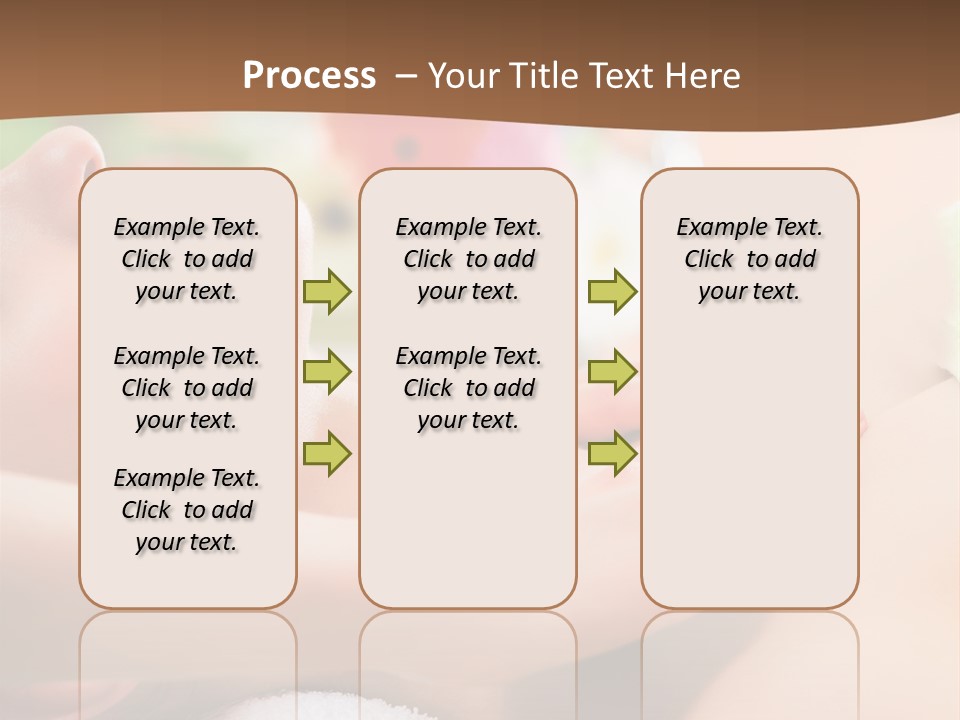 Process – Your Title Text Here

Example Text. Click to add your text.

Example Text. Click to add your text.

Example Text. Click to add your text.

Example Text. Click to add your text.

Example Text. Click to add your text.

Example Text. Click to add your text.